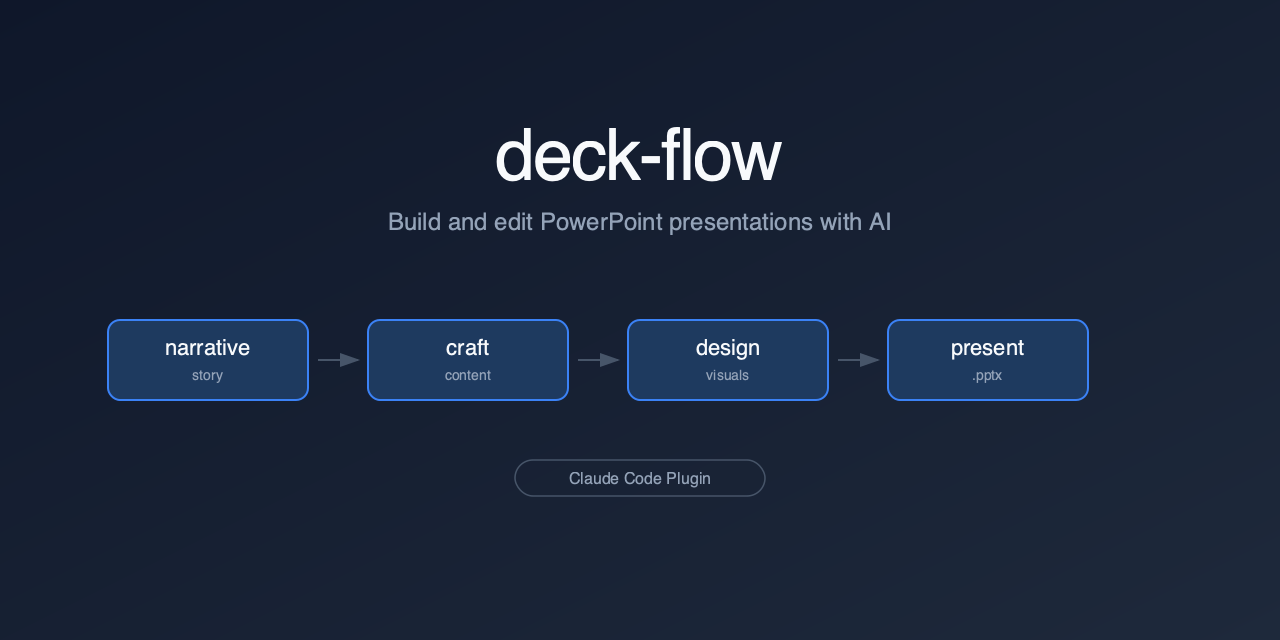 deck-flow

Build and edit PowerPoint presentations with AI

narrative
story

craft
content

design
visuals

present
.pptx

Claude Code Plugin